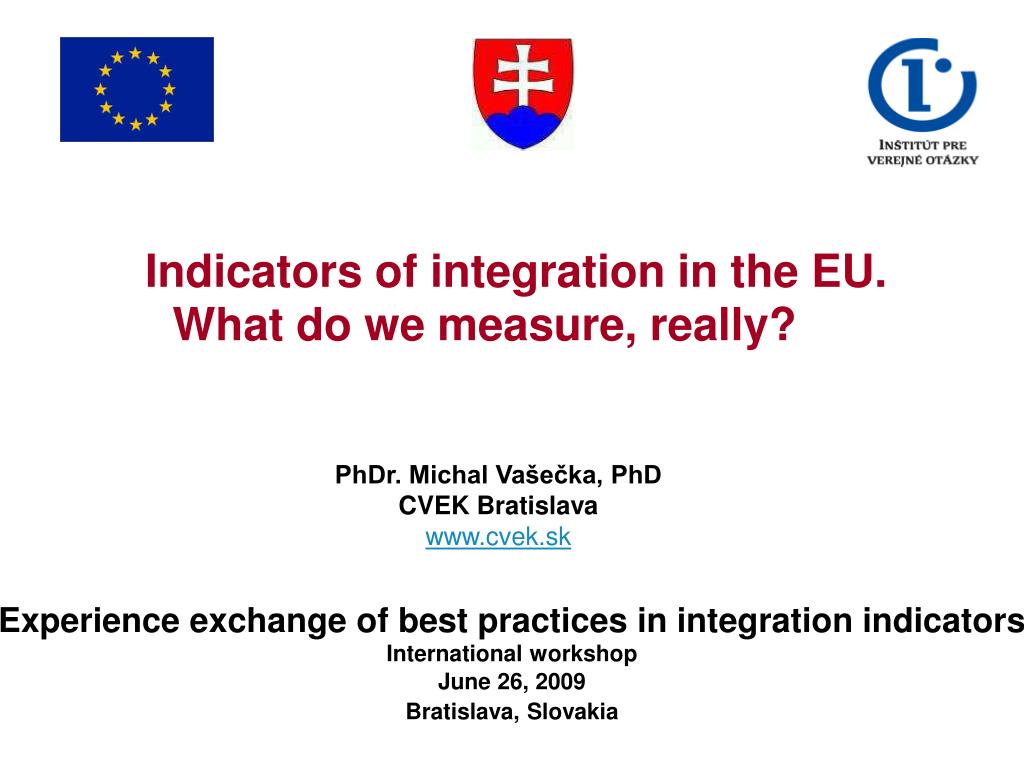 INŠTITÚT PRE VEREJNÉ OTÁZKY

Indicators of integration in the EU. What do we measure, really?

PhDr. Michal Vašečka, PhD
CVEK Bratislava
www.cvek.sk

Experience exchange of best practices in integration indicators
International workshop
June 26, 2009
Bratislava, Slovakia